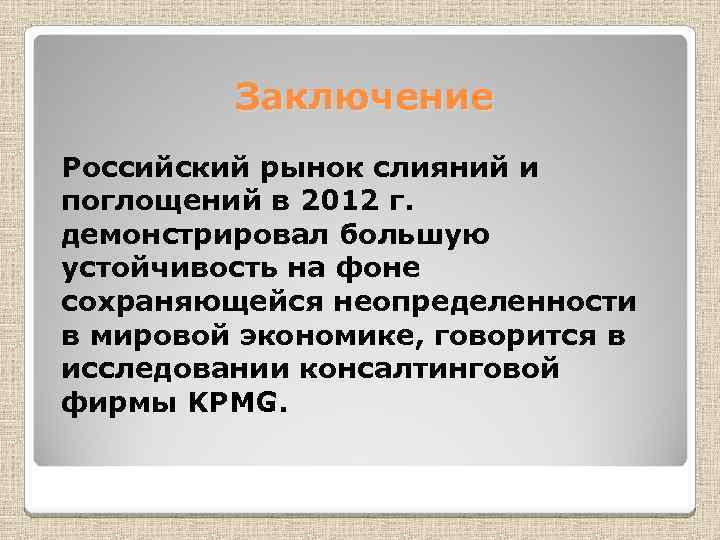 Заключение

Российский рынок слияний и поглощений в 2012 г. демонстрировал большую устойчивость на фоне сохраняющейся неопределенности в мировой экономике, говорится в исследовании консалтинговой фирмы KPMG.